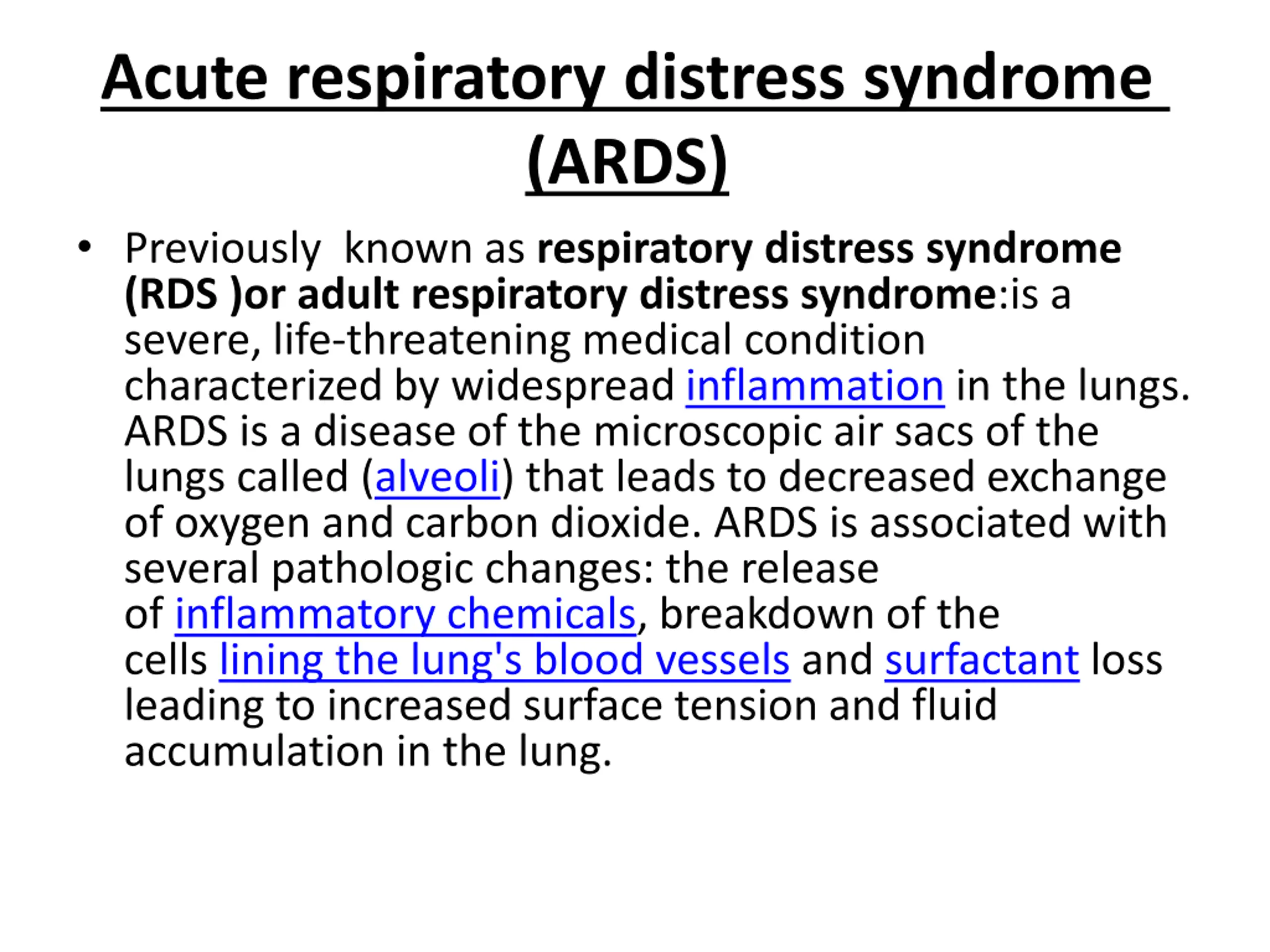 Acute respiratory distress syndrome (ARDS)

• Previously known as respiratory distress syndrome (RDS )or adult respiratory distress syndrome:is a severe, life-threatening medical condition characterized by widespread inflammation in the lungs. ARDS is a disease of the microscopic air sacs of the lungs called (alveoli) that leads to decreased exchange of oxygen and carbon dioxide. ARDS is associated with several pathologic changes: the release of inflammatory chemicals, breakdown of the cells lining the lung's blood vessels and surfactant loss leading to increased surface tension and fluid accumulation in the lung.